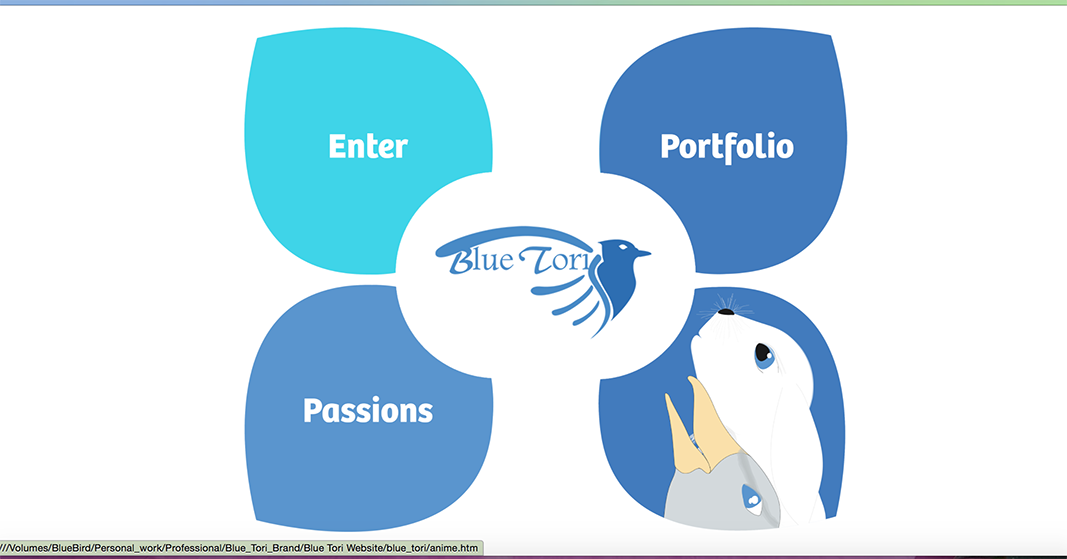 Enter

Portfolio

Blue Tori

Passions

//Volumes/BlueBird/Personal_work/Professional/Blue_Tori_Brand/Blue Tori Website/blue_tori/anime.htm